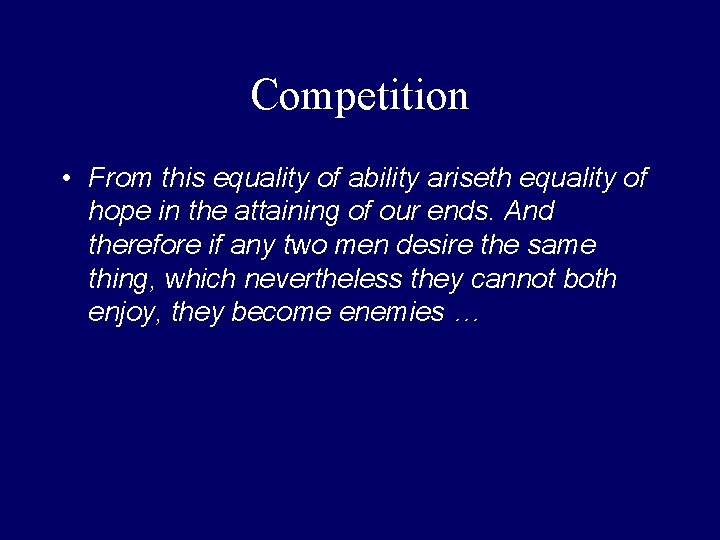 Competition

• From this equality of ability ariseth equality of hope in the attaining of our ends. And therefore if any two men desire the same thing, which nevertheless they cannot both enjoy, they become enemies …